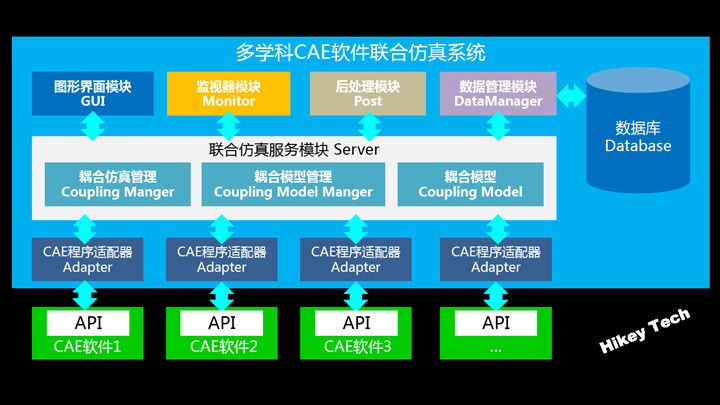 多学科CAE软件联合仿真系统

图形界面模块
GUI

监视器模块
Monitor

后处理模块
Post

数据管理模块
DataManager

数据库
Database

联合仿真服务模块 Server

耦合仿真管理
Coupling Manger

耦合模型管理
Coupling Model Manger

耦合模型
Coupling Model

CAE程序适配器
Adapter

CAE程序适配器
Adapter

CAE程序适配器
Adapter

CAE程序适配器
Adapter

API
CAE软件1

API
CAE软件2

API
CAE软件3

API
...

Hikey Tech